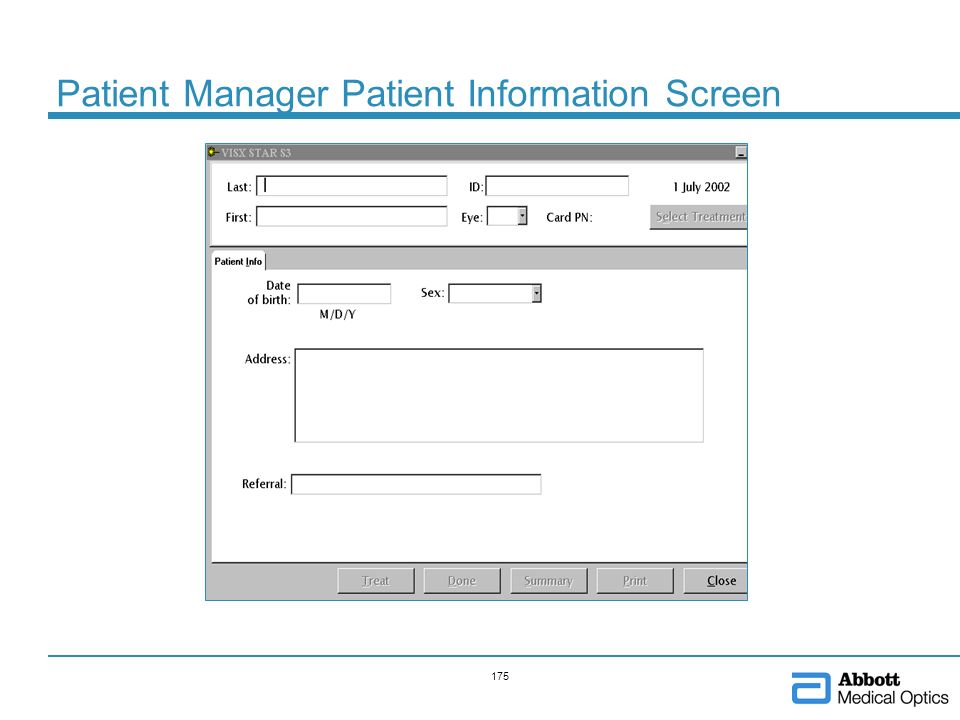 Patient Manager Patient Information Screen

VISX STAR S3

Last:

ID:

1 July 2002

First:

Eye:

Card PN:

Select Treatment

Patient Info

Date of birth:

M/D/Y

Sex:

Address:

Referral:

Treat

Done

Summary

Print

Close

175

Abbott Medical Optics